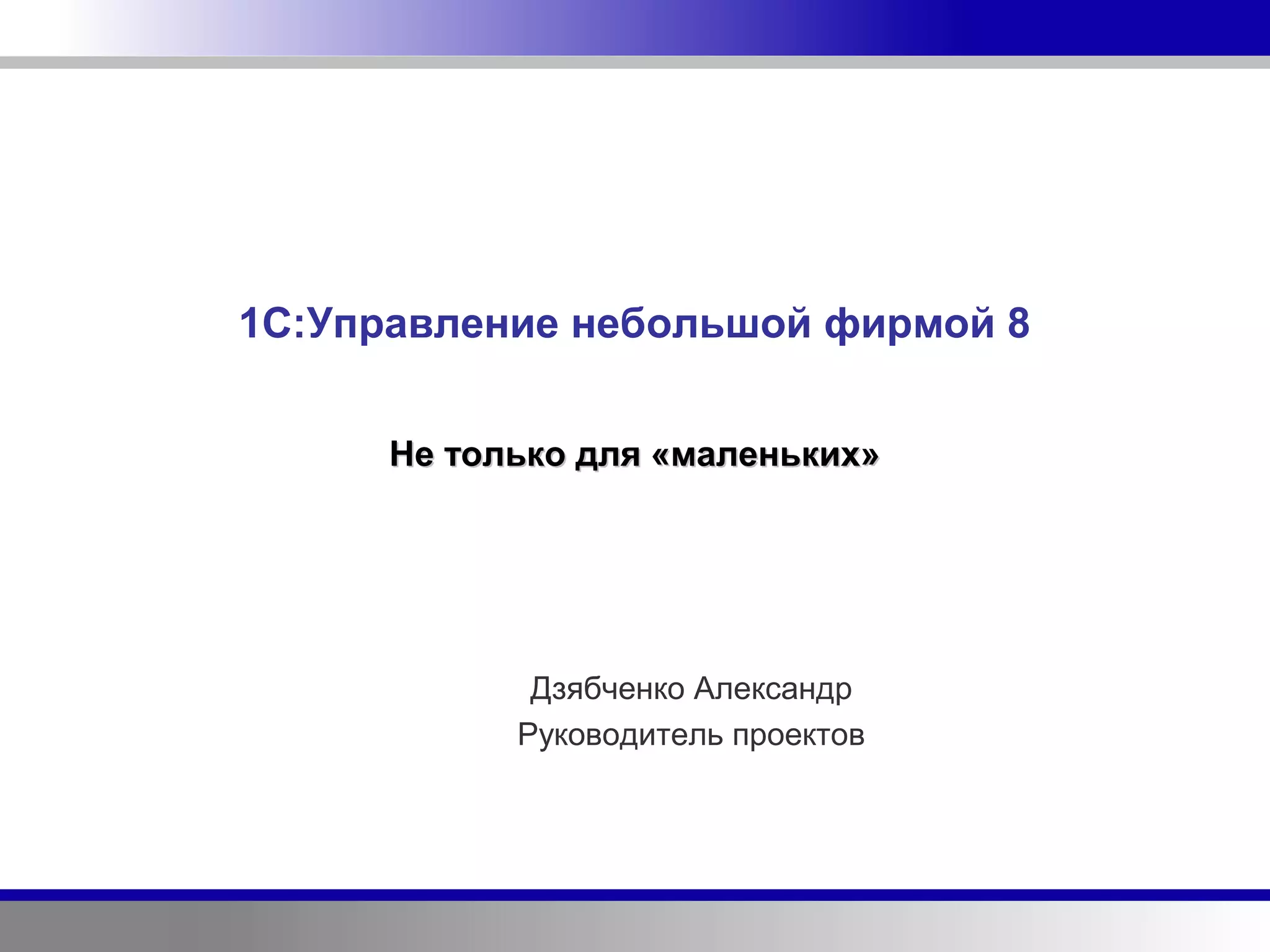 1С:Управление небольшой фирмой 8

Не только для «маленьких»

Дзябченко Александр
Руководитель проектов